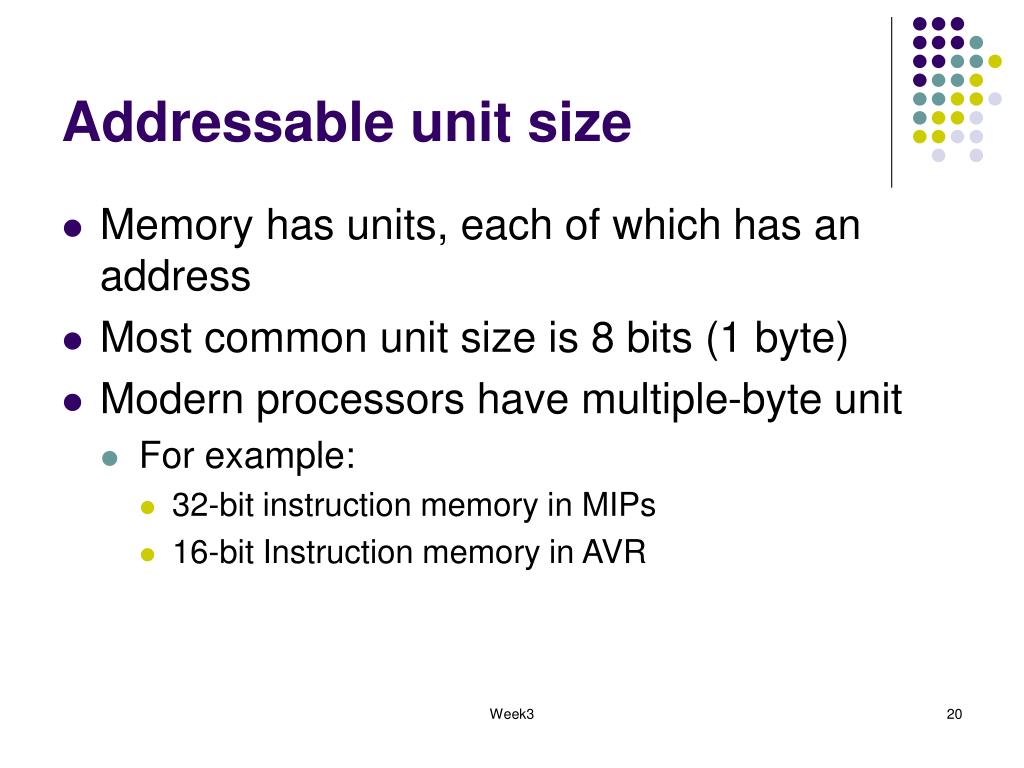 Addressable unit size

- Memory has units, each of which has an address
- Most common unit size is 8 bits (1 byte)
- Modern processors have multiple-byte unit
  - For example:
    - 32-bit instruction memory in MIPs
    - 16-bit Instruction memory in AVR

Week3

20